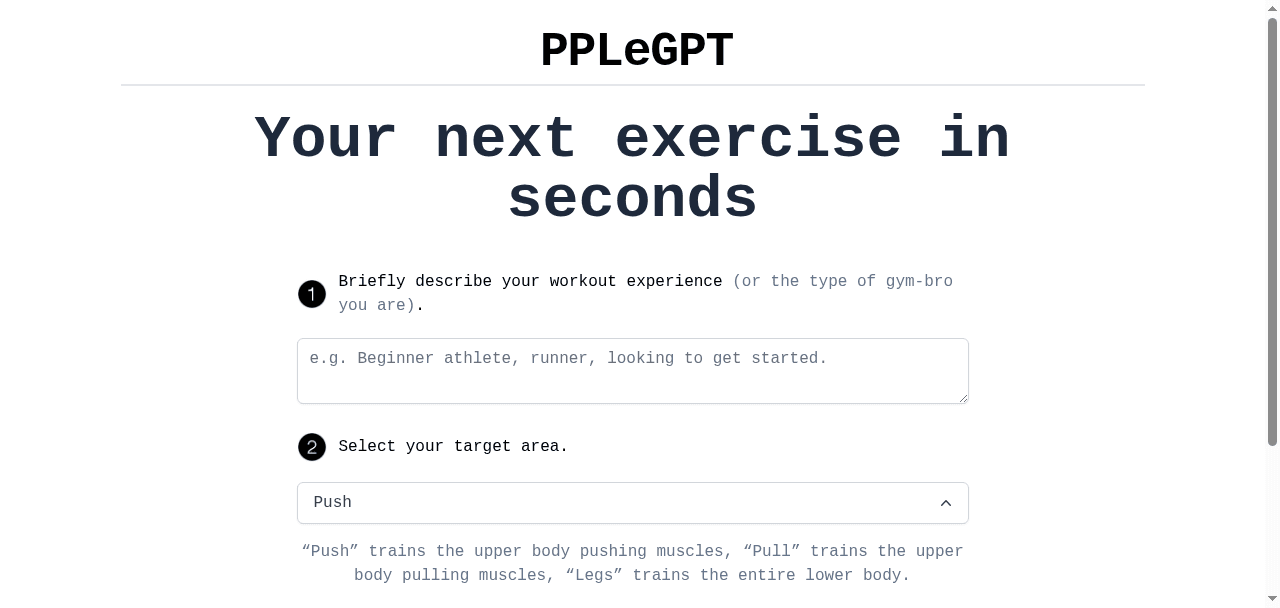 PPLeGPT

Your next exercise in seconds

1 Briefly describe your workout experience (or the type of gym-bro you are).

e.g. Beginner athlete, runner, looking to get started.

2 Select your target area.

Push

“Push” trains the upper body pushing muscles, “Pull” trains the upper body pulling muscles, “Legs” trains the entire lower body.